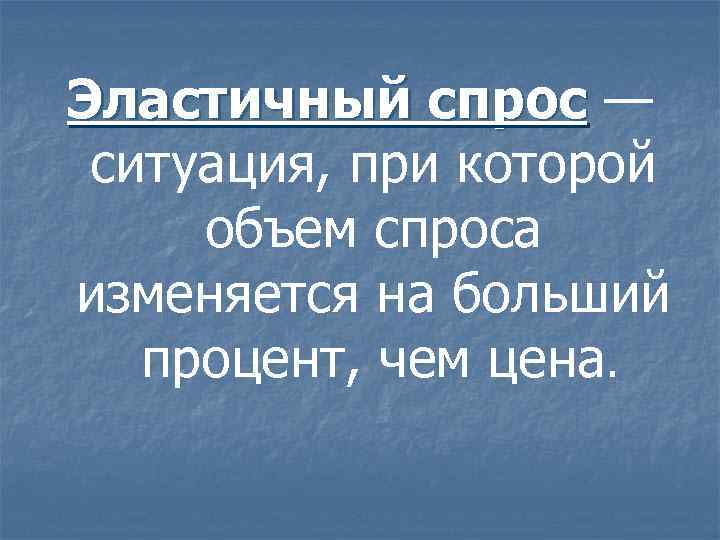 Эластичный спрос — ситуация, при которой объем спроса изменяется на больший процент, чем цена.